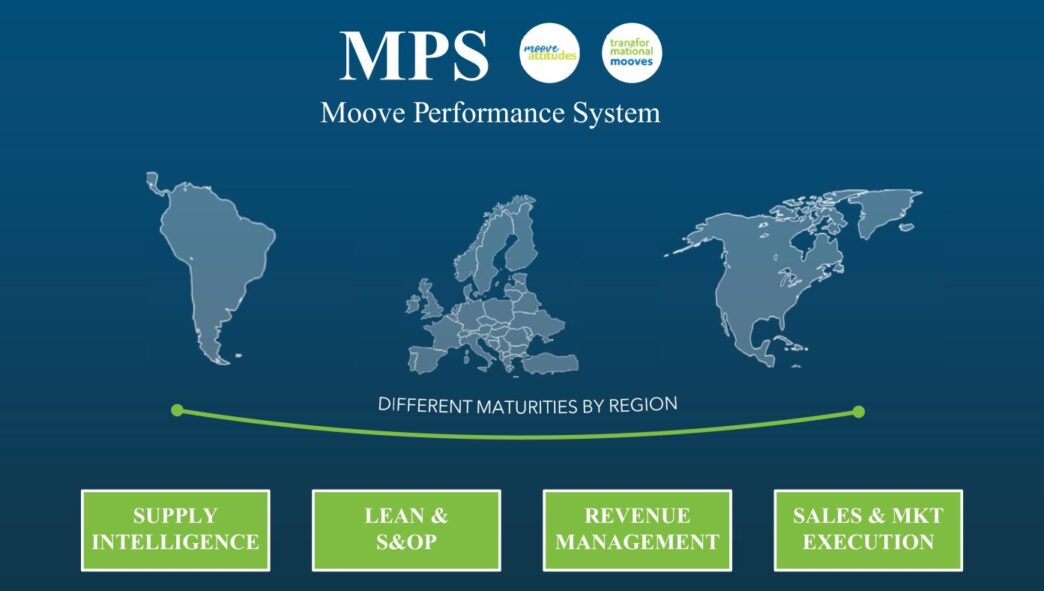 MPS

moove attitudes

transfor mational mooves

Moove Performance System

DIFFERENT MATURITIES BY REGION

SUPPLY INTELLIGENCE

LEAN & S&OP

REVENUE MANAGEMENT

SALES & MKT EXECUTION